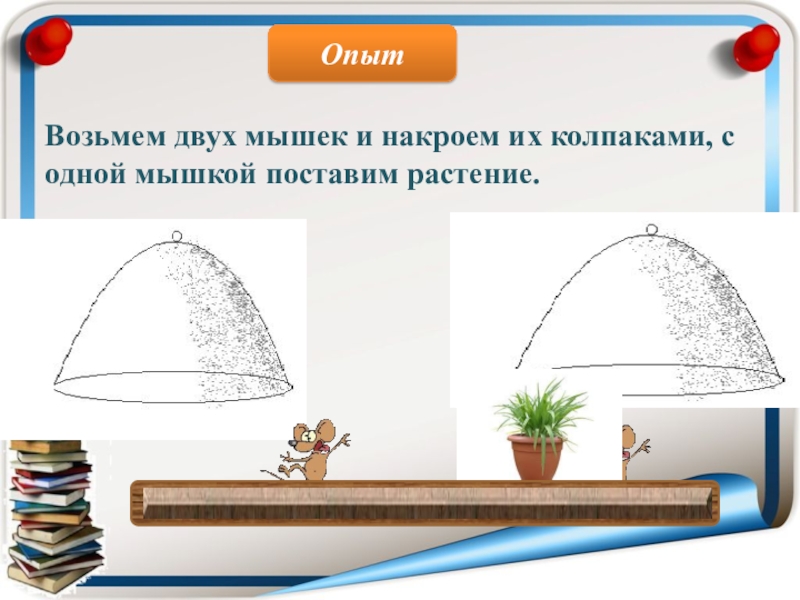 Опыт

Возьмем двух мышек и накроем их колпаками, с одной мышкой поставим растение.